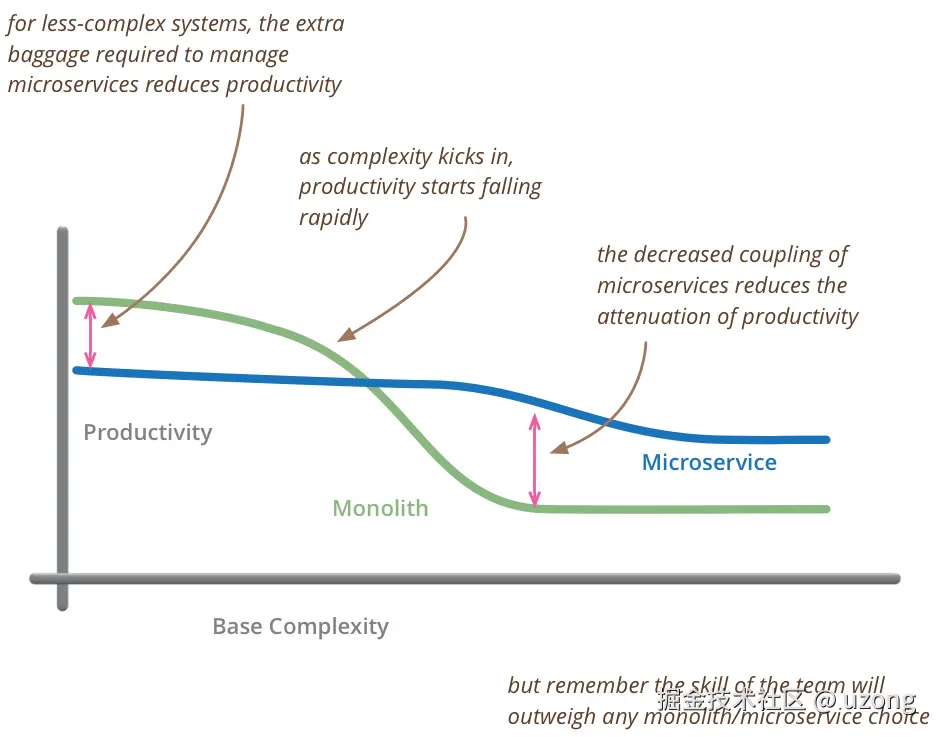 for less-complex systems, the extra baggage required to manage microservices reduces productivity

as complexity kicks in, productivity starts falling rapidly

the decreased coupling of microservices reduces the attenuation of productivity

Productivity

Microservice

Monolith

Base Complexity

but remember the skill of the team will outweigh any monolith/microservice choice

掘金技术社区 @ uzong